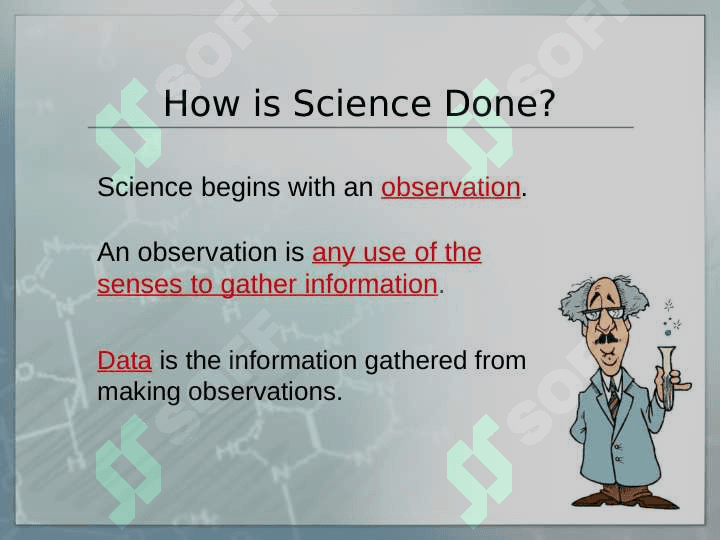 How is Science Done?

Science begins with an observation.

An observation is any use of the senses to gather information.

Data is the information gathered from making observations.